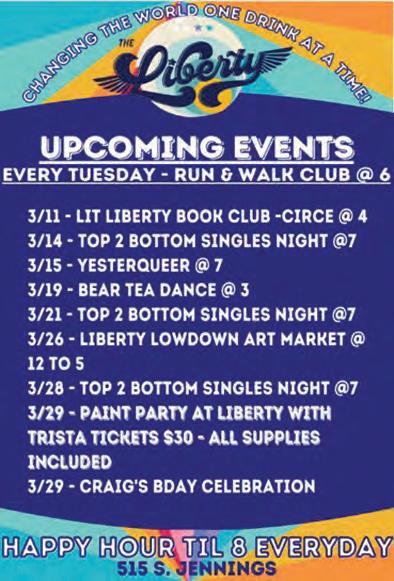 CHANGING THE WORLD ONE DRINK AT A TIME!

THE Liberty

UPCOMING EVENTS

EVERY TUESDAY - RUN & WALK CLUB @ 6

3/11 - LIT LIBERTY BOOK CLUB -CIRCE @ 4
3/14 - TOP 2 BOTTOM SINGLES NIGHT @7
3/15 - YESTERQUEER @ 7
3/19 - BEAR TEA DANCE @ 3
3/21 - TOP 2 BOTTOM SINGLES NIGHT @7
3/26 - LIBERTY LOWDOWN ART MARKET @ 12 TO 5
3/28 - TOP 2 BOTTOM SINGLES NIGHT @7
3/29 - PAINT PARTY AT LIBERTY WITH TRISTA TICKETS $30 - ALL SUPPLIES INCLUDED
3/29 - CRAIG'S BDAY CELEBRATION

HAPPY HOUR TIL 8 EVERYDAY
515 S. JENNINGS